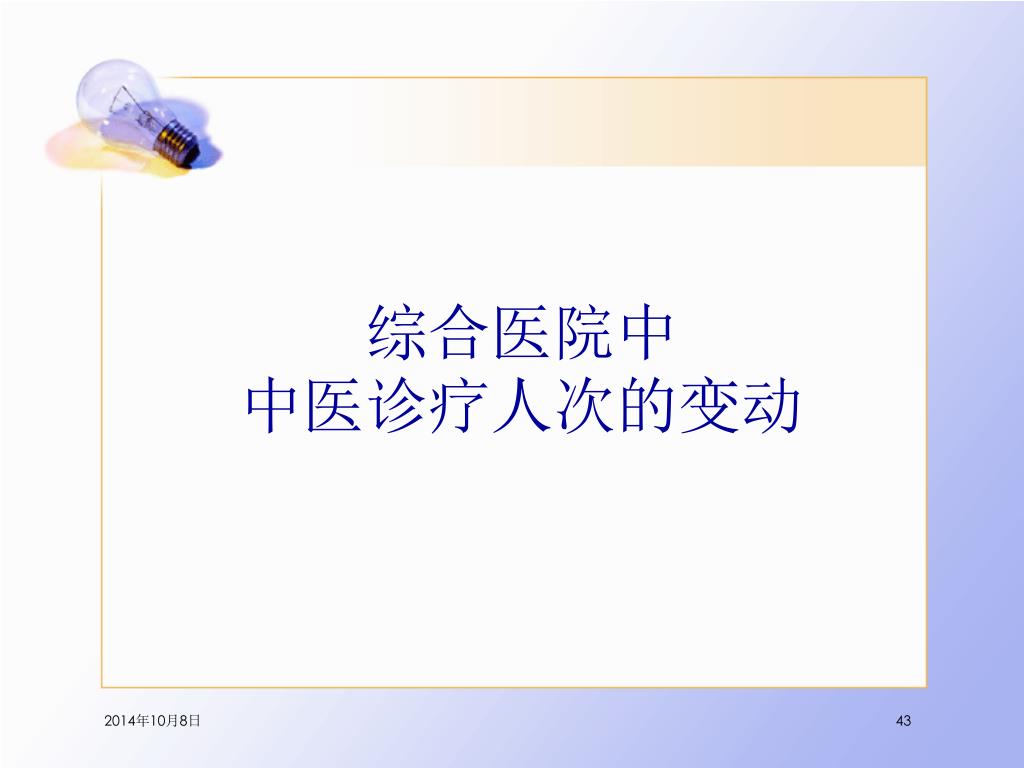 综合医院中
中医诊疗人次的变动

2014年10月8日

43